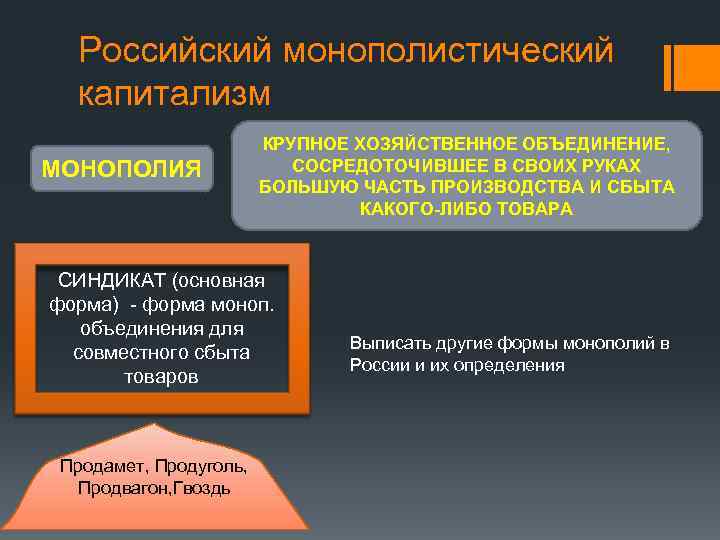 Российский монополистический капитализм

МОНОПОЛИЯ

КРУПНОЕ ХОЗЯЙСТВЕННОЕ ОБЪЕДИНЕНИЕ, СОСРЕДОТОЧИВШЕЕ В СВОИХ РУКАХ БОЛЬШУЮ ЧАСТЬ ПРОИЗВОДСТВА И СБЫТА КАКОГО-ЛИБО ТОВАРА

СИНДИКАТ (основная форма) - форма моноп. объединения для совместного сбыта товаров

Выписать другие формы монополий в России и их определения

Продамет, Продуголь, Продвагон,Гвоздь